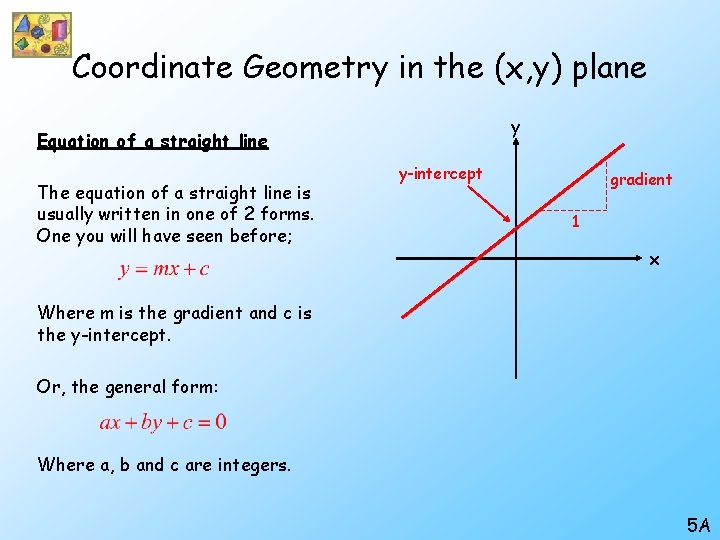 Coordinate Geometry in the (x,y) plane

Equation of a straight line

The equation of a straight line is usually written in one of 2 forms. One you will have seen before;

$y = mx + c$

Where m is the gradient and c is the y-intercept.

Or, the general form:

$ax + by + c = 0$

Where a, b and c are integers.

y

y-intercept

gradient

1

x

5A